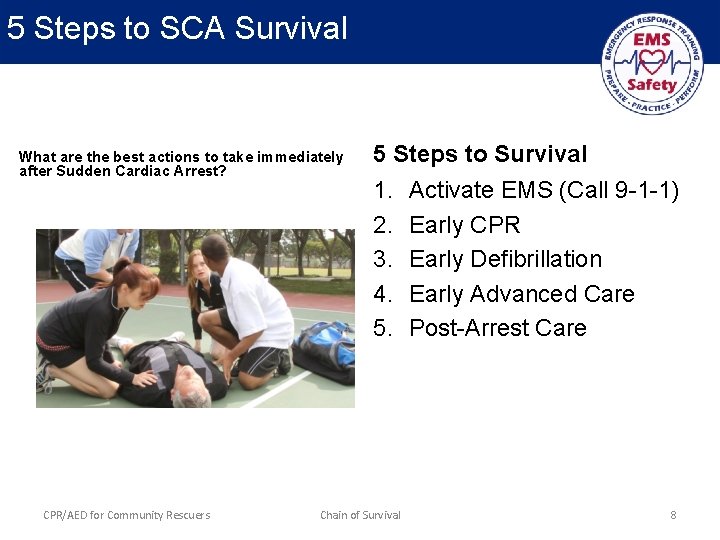 5 Steps to SCA Survival

EMERGENCY RESPONSE TRAINING
EMS
Safety
PREPARE · PRACTICE · PERFORM

What are the best actions to take immediately after Sudden Cardiac Arrest?

5 Steps to Survival
1. Activate EMS (Call 9-1-1)
2. Early CPR
3. Early Defibrillation
4. Early Advanced Care
5. Post-Arrest Care

CPR/AED for Community Rescuers

Chain of Survival

8